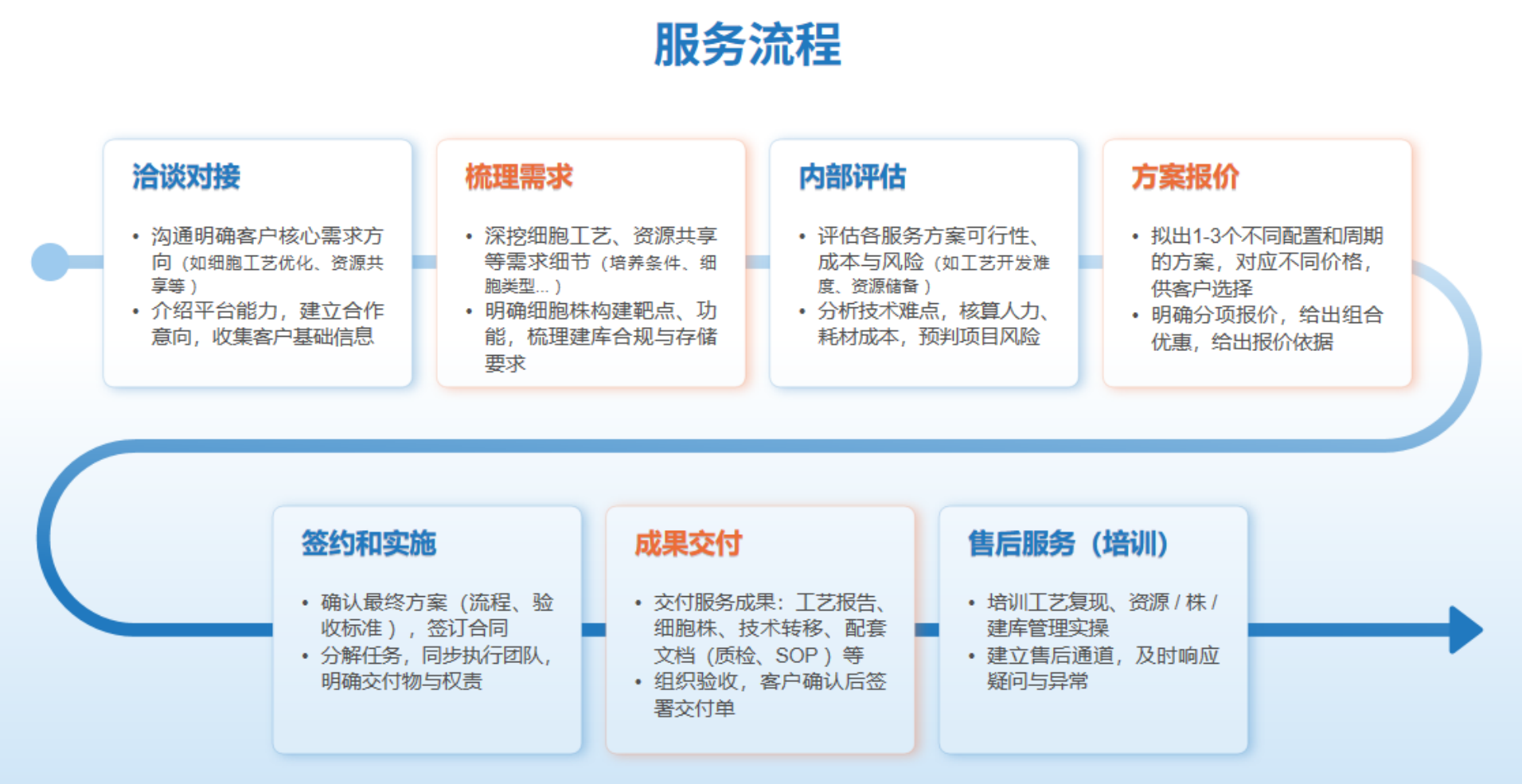 服务流程

洽谈对接

• 沟通明确客户核心需求方向（如细胞工艺优化、资源共享等）
• 介绍平台能力，建立合作意向，收集客户基础信息

梳理需求

• 深挖细胞工艺、资源共享等需求细节（培养条件、细胞类型...）
• 明确细胞株构建靶点、功能，梳理建库合规与存储要求

内部评估

• 评估各服务方案可行性、成本与风险（如工艺开发难度、资源储备）
• 分析技术难点，核算人力、耗材成本，预判项目风险

方案报价

• 拟出1-3个不同配置和周期的方案，对应不同价格，供客户选择
• 明确分项报价，给出组合优惠，给出报价依据

签约和实施

• 确认最终方案（流程、验收标准），签订合同
• 分解任务，同步执行团队，明确交付物与权责

成果交付

• 交付服务成果：工艺报告、细胞株、技术转移、配套文档（质检、SOP）等
• 组织验收，客户确认后签署交付单

售后服务（培训）

• 培训工艺复现、资源 / 株 / 建库管理实操
• 建立售后通道，及时响应疑问与异常